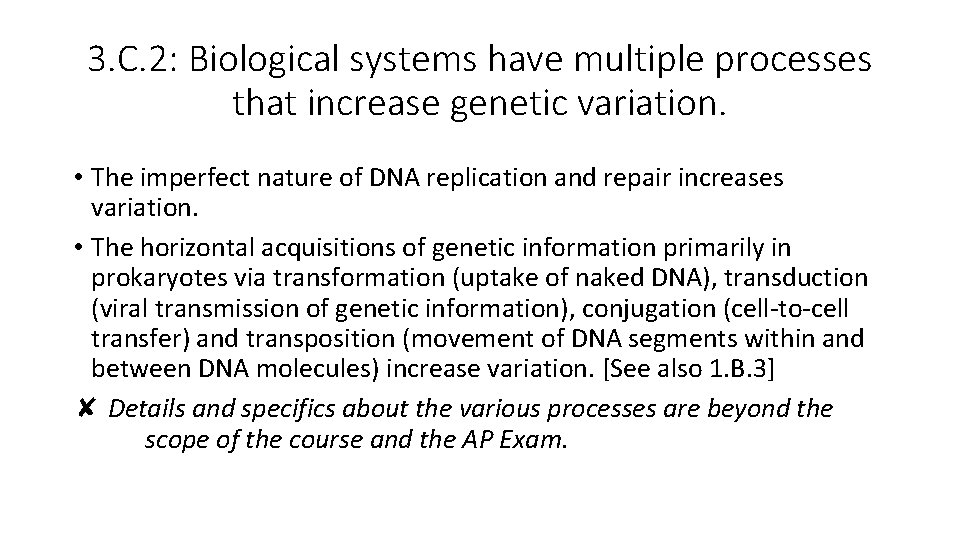 3.C.2: Biological systems have multiple processes that increase genetic variation.

• The imperfect nature of DNA replication and repair increases variation.

• The horizontal acquisitions of genetic information primarily in prokaryotes via transformation (uptake of naked DNA), transduction (viral transmission of genetic information), conjugation (cell-to-cell transfer) and transposition (movement of DNA segments within and between DNA molecules) increase variation. [See also 1.B.3]

✘ Details and specifics about the various processes are beyond the scope of the course and the AP Exam.